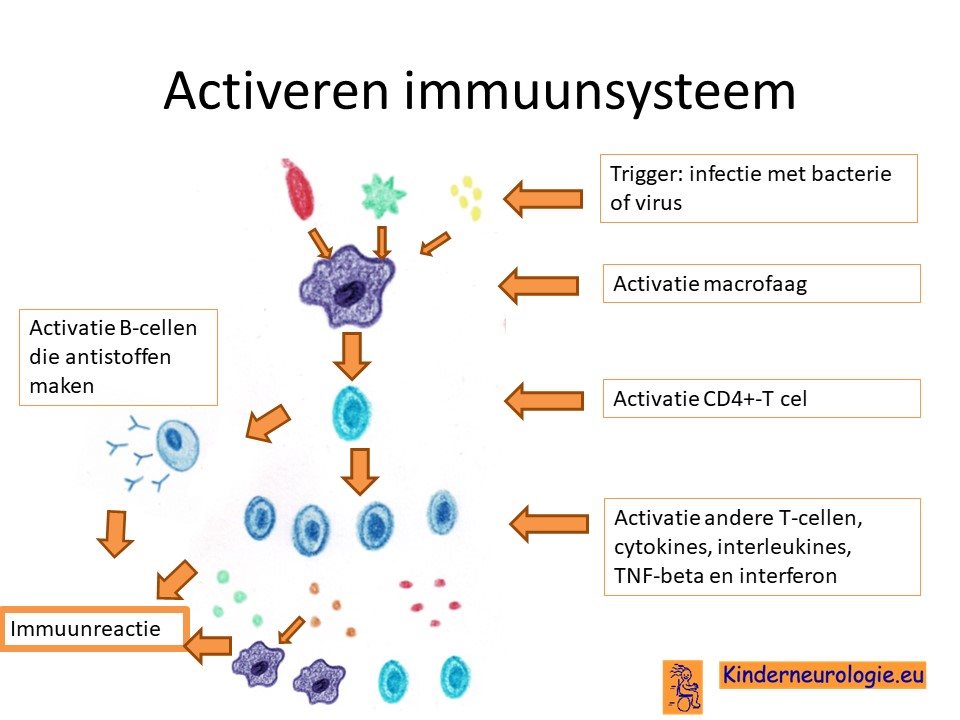 Activeren immuunsysteem

Trigger: infectie met bacterie of virus

Activatie macrofaag

Activatie B-cellen die antistoffen maken

Activatie CD4+-T cel

Activatie andere T-cellen, cytokines, interleukines, TNF-beta en interferon

Immuunreactie

Kinderneurologie.eu